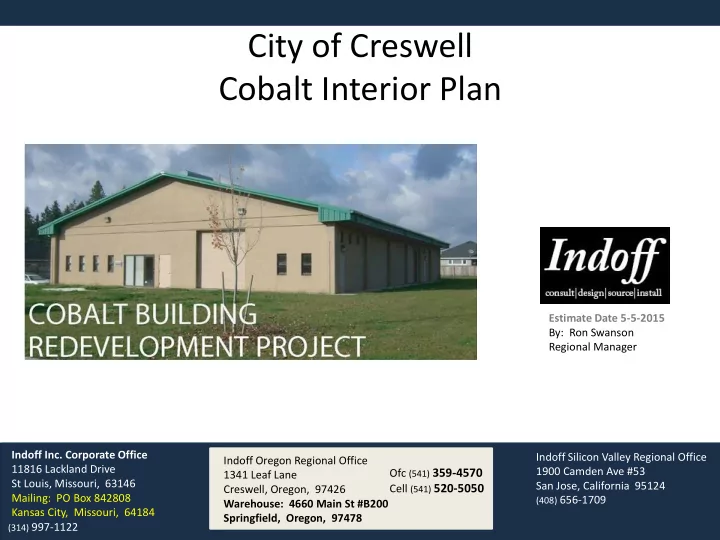 City of Creswell
Cobalt Interior Plan

COBALT BUILDING
REDEVELOPMENT PROJECT

Indoff
consult|design|source|install

Estimate Date 5-5-2015
By: Ron Swanson
Regional Manager

Indoff Inc. Corporate Office
11816 Lackland Drive
St Louis, Missouri, 63146
Mailing: PO Box 842808
Kansas City, Missouri, 64184
(314) 997-1122

Indoff Oregon Regional Office
1341 Leaf Lane
Creswell, Oregon, 97426
Warehouse: 4660 Main St #B200
Springfield, Oregon, 97478
Ofc (541) 359-4570
Cell (541) 520-5050

Indoff Silicon Valley Regional Office
1900 Camden Ave #53
San Jose, California 95124
(408) 656-1709